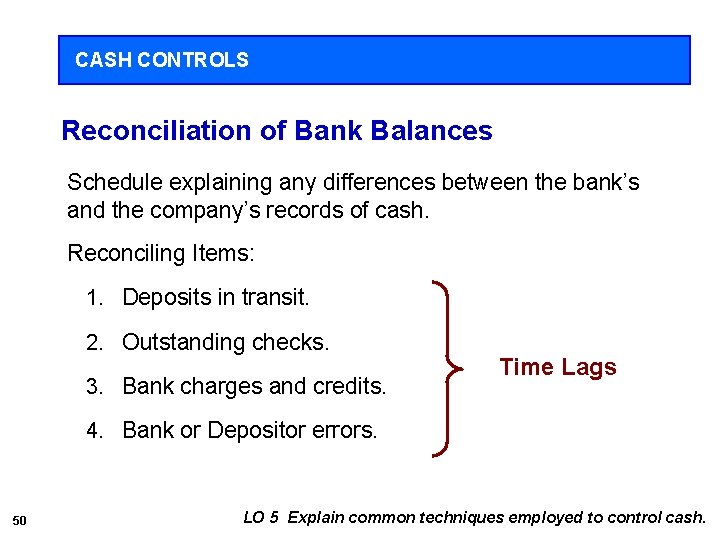 CASH CONTROLS

Reconciliation of Bank Balances

Schedule explaining any differences between the bank's and the company's records of cash.

Reconciling Items:

1. Deposits in transit.
2. Outstanding checks.
3. Bank charges and credits.
4. Bank or Depositor errors.

Time Lags

50

LO 5 Explain common techniques employed to control cash.